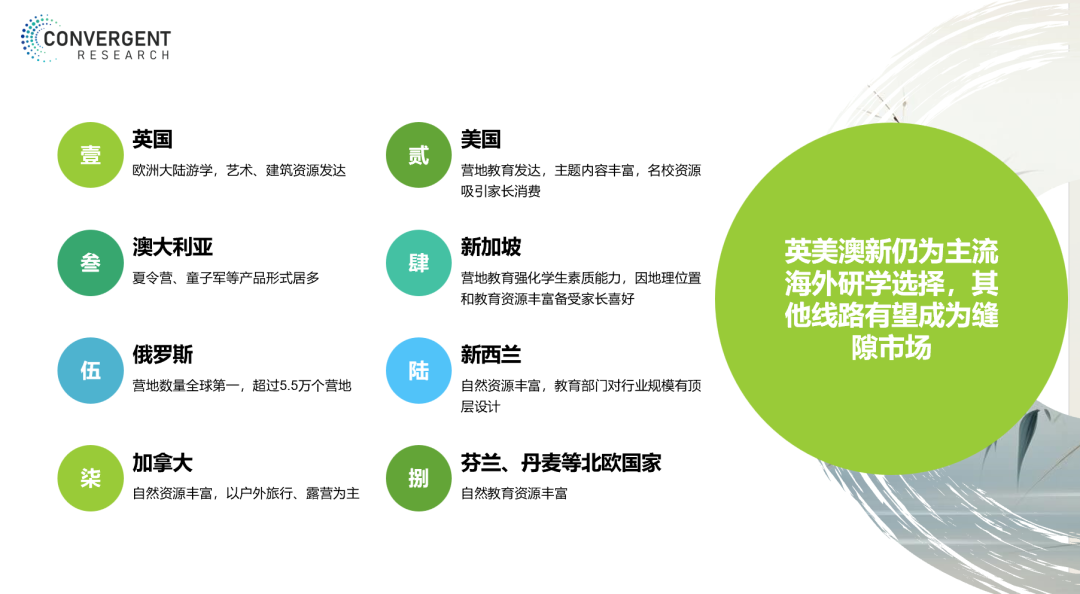 CONVERGENT
RESEARCH

壹
英国
欧洲大陆游学，艺术、建筑资源发达

叁
澳大利亚
夏令营、童子军等产品形式居多

伍
俄罗斯
营地数量全球第一，超过5.5万个营地

柒
加拿大
自然资源丰富，以户外旅行、露营为主

贰
美国
营地教育发达，主题内容丰富，名校资源吸引家长消费

肆
新加坡
营地教育强化学生素质能力，因地理位置和教育资源丰富备受家长喜好

陆
新西兰
自然资源丰富，教育部门对行业规模有顶层设计

捌
芬兰、丹麦等北欧国家
自然教育资源丰富

英美澳新仍为主流海外研学选择，其他线路有望成为缝隙市场